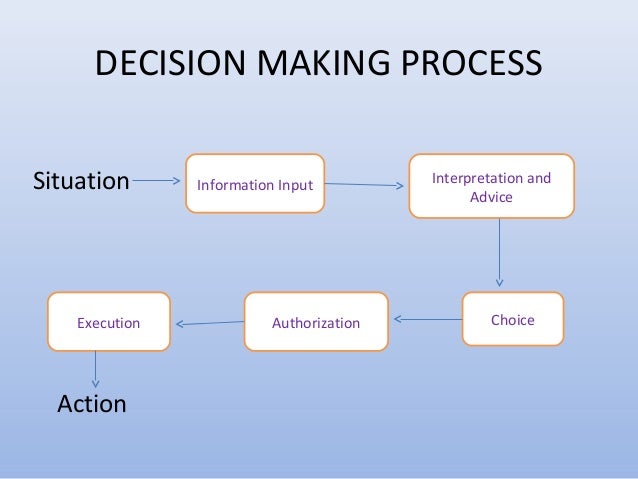 DECISION MAKING PROCESS

Situation

Information Input

Interpretation and Advice

Choice

Authorization

Execution

Action